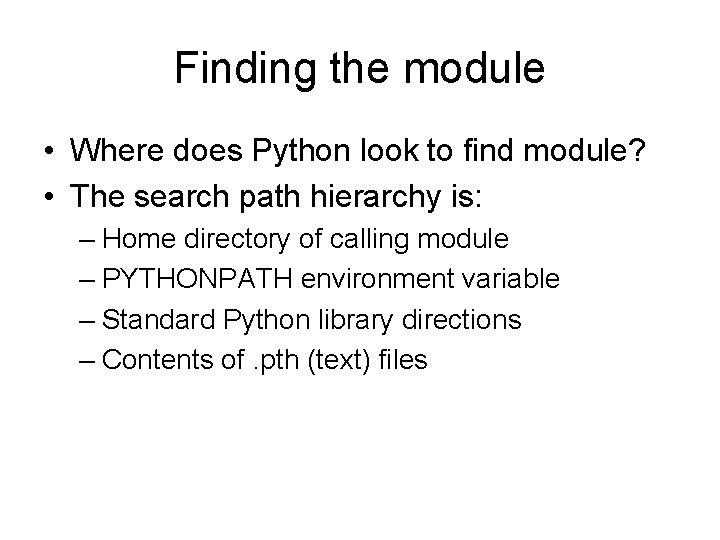 Finding the module

• Where does Python look to find module?
• The search path hierarchy is:
  – Home directory of calling module
  – PYTHONPATH environment variable
  – Standard Python library directions
  – Contents of .pth (text) files